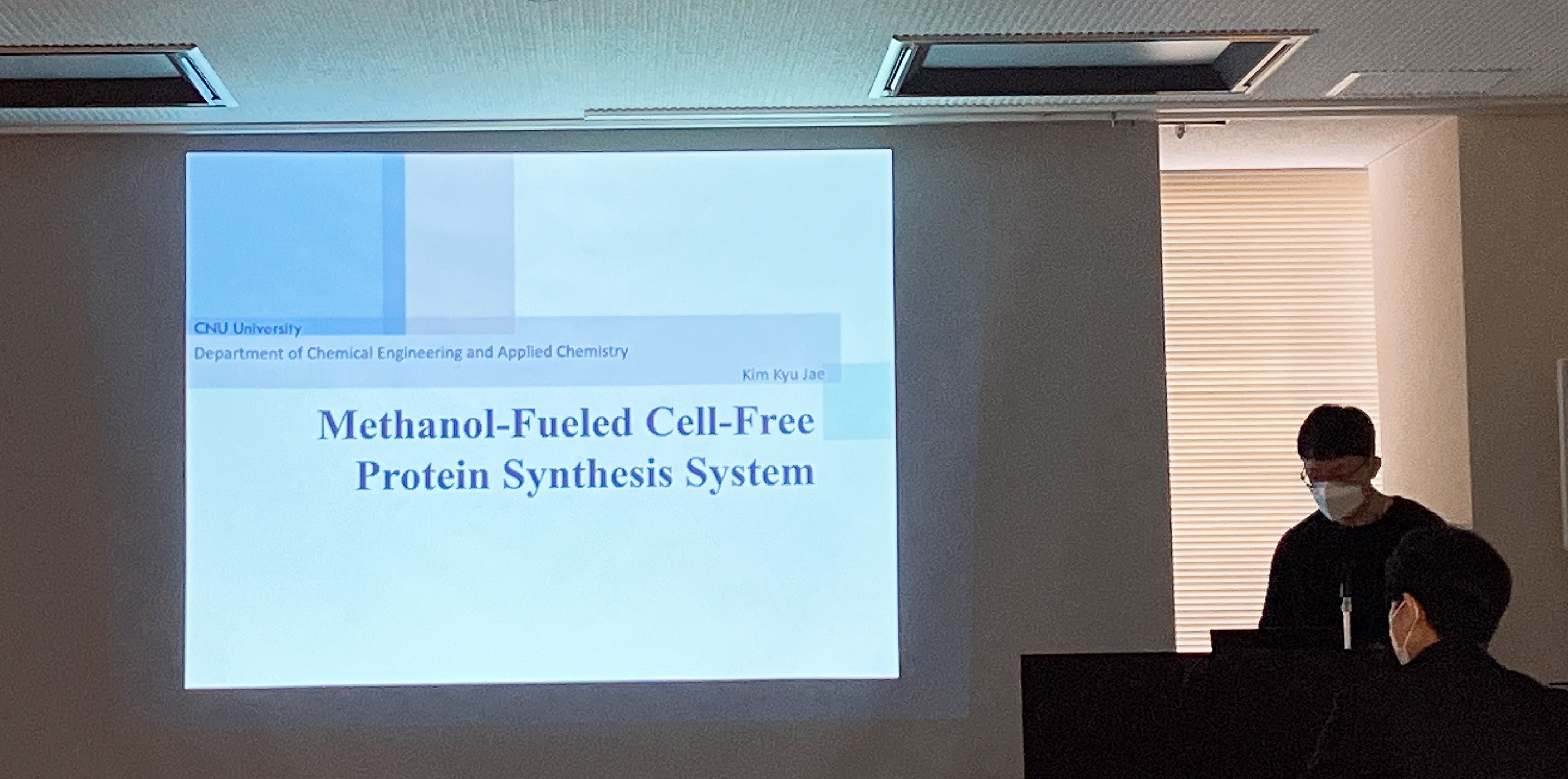 CNU University
Department of Chemical Engineering and Applied Chemistry
Kim Kyu Jae

Methanol-Fueled Cell-Free Protein Synthesis System